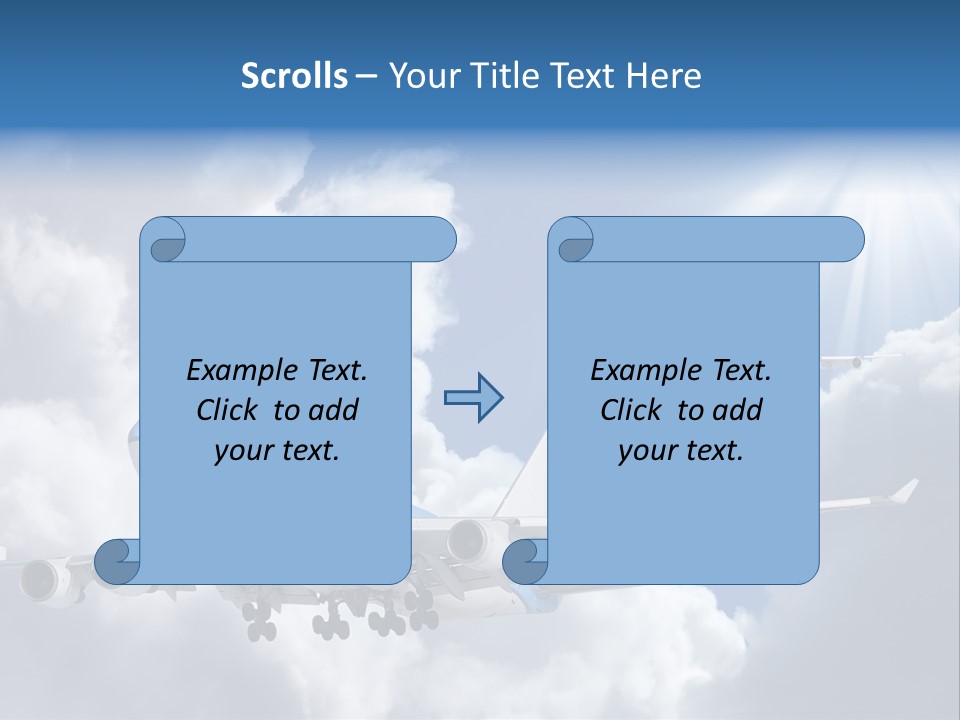 Scrolls – Your Title Text Here

Example Text. Click to add your text.

Example Text. Click to add your text.